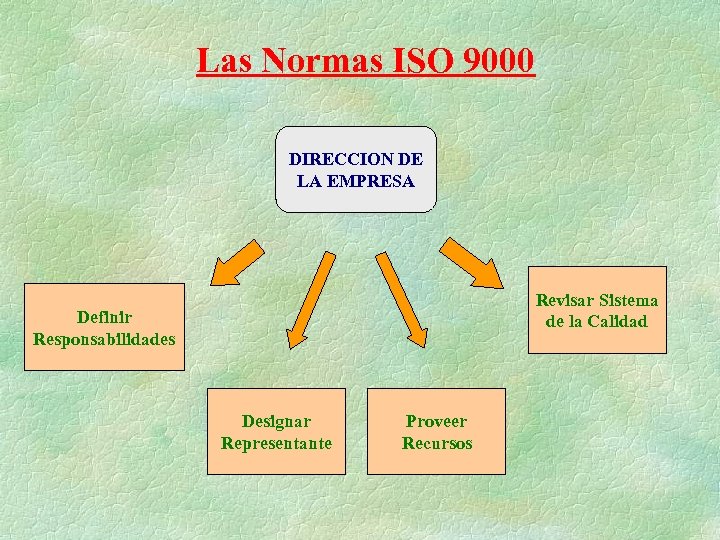 Las Normas ISO 9000

DIRECCION DE LA EMPRESA

Definir Responsabilidades

Designar Representante

Proveer Recursos

Revisar Sistema de la Calidad